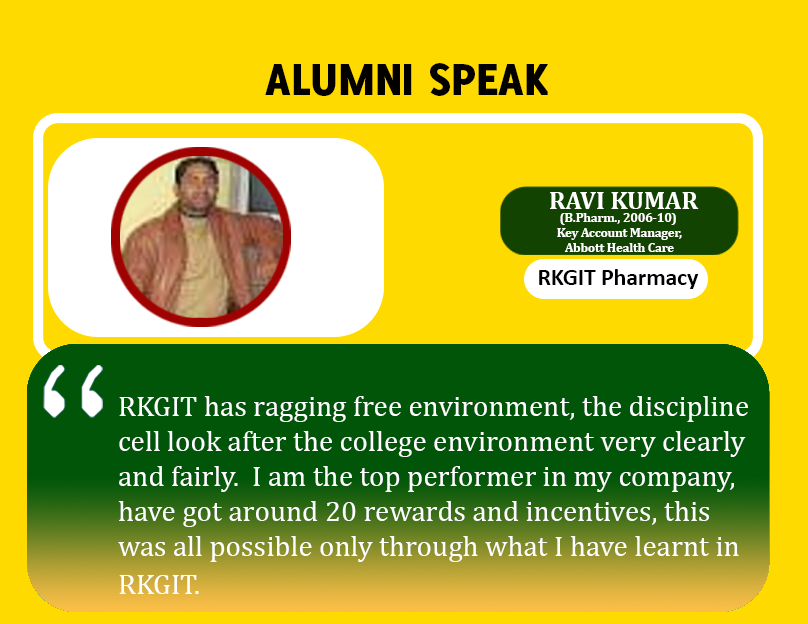 ALUMNI SPEAK

RAVI KUMAR
(B.Pharm., 2006-10)
Key Account Manager,
Abbott Health Care

RKGIT Pharmacy

“ RKGIT has ragging free environment, the discipline cell look after the college environment very clearly and fairly. I am the top performer in my company, have got around 20 rewards and incentives, this was all possible only through what I have learnt in RKGIT.